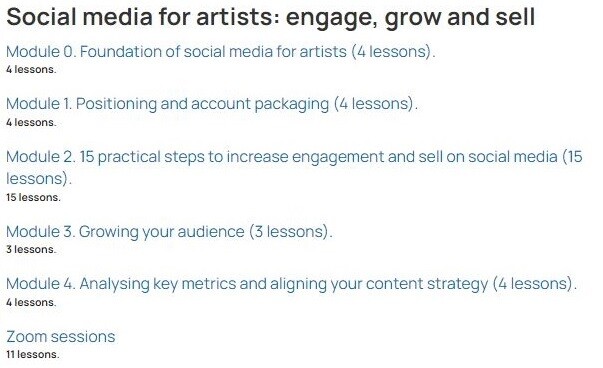 Social media for artists: engage, grow and sell

Module 0. Foundation of social media for artists (4 lessons).
4 lessons.

Module 1. Positioning and account packaging (4 lessons).
4 lessons.

Module 2. 15 practical steps to increase engagement and sell on social media (15 lessons).
15 lessons.

Module 3. Growing your audience (3 lessons).
3 lessons.

Module 4. Analysing key metrics and aligning your content strategy (4 lessons).
4 lessons.

Zoom sessions
11 lessons.